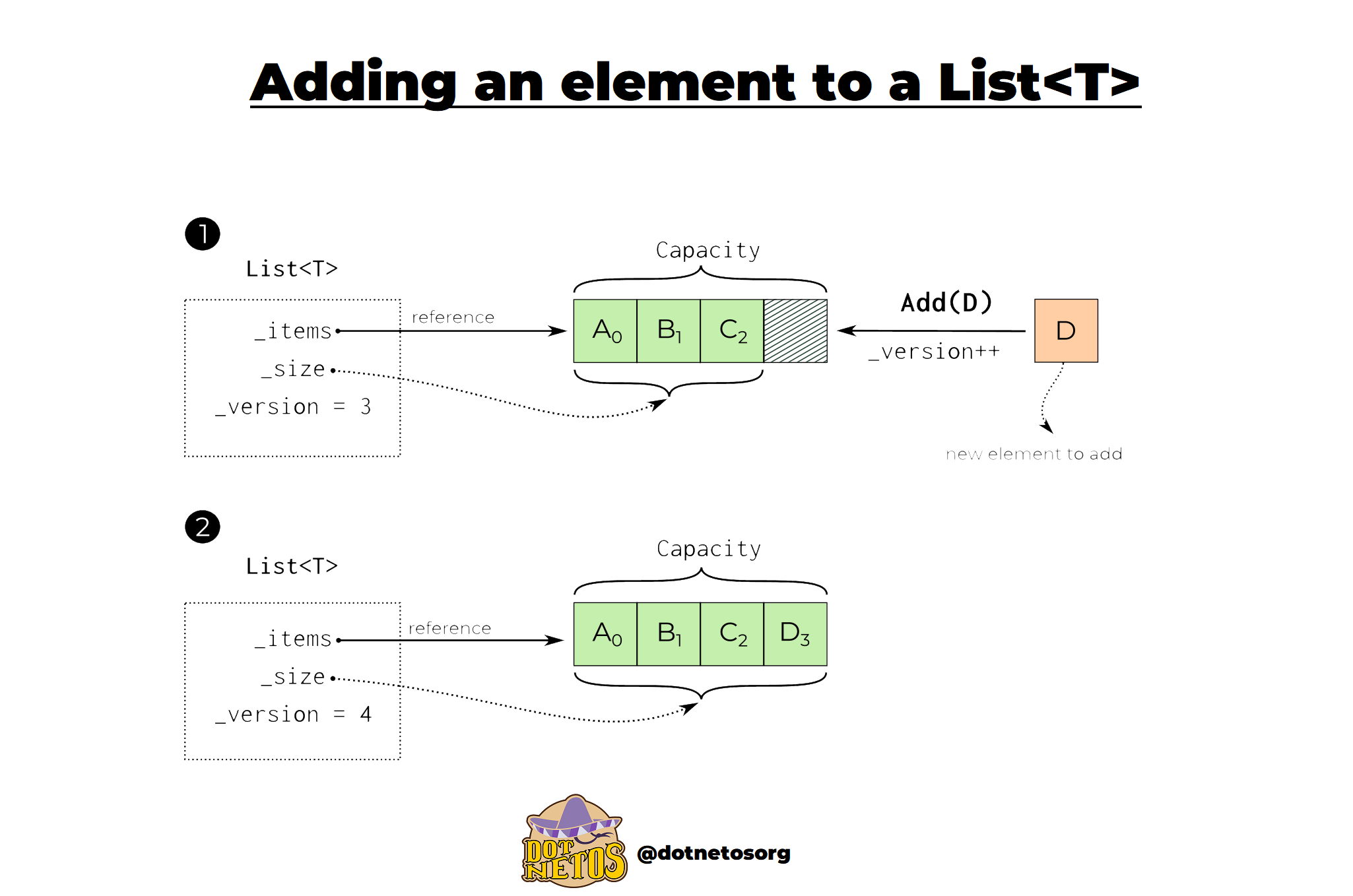 Adding an element to a List<T>

1

List<T>

_items

_size

_version = 3

reference

Capacity

$A_0$ $B_1$ $C_2$

Add(D)

_version++

D

new element to add

2

List<T>

_items

_size

_version = 4

reference

Capacity

$A_0$ $B_1$ $C_2$ $D_3$

DOT NETOS

@dotnetosorg